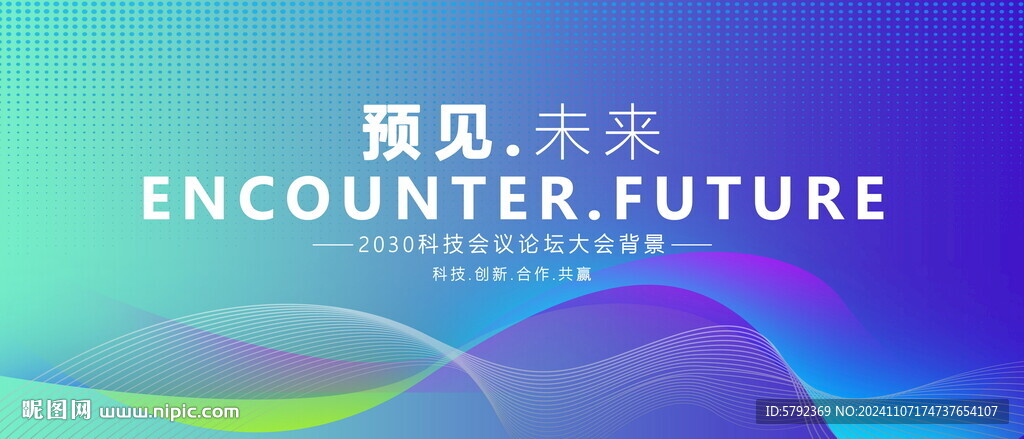 预见.未来
ENCOUNTER.FUTURE
——2030科技会议论坛大会背景——
科技.创新.合作.共赢

昵图网 www.nipic.com

ID:5792369 NO:20241107174737654107